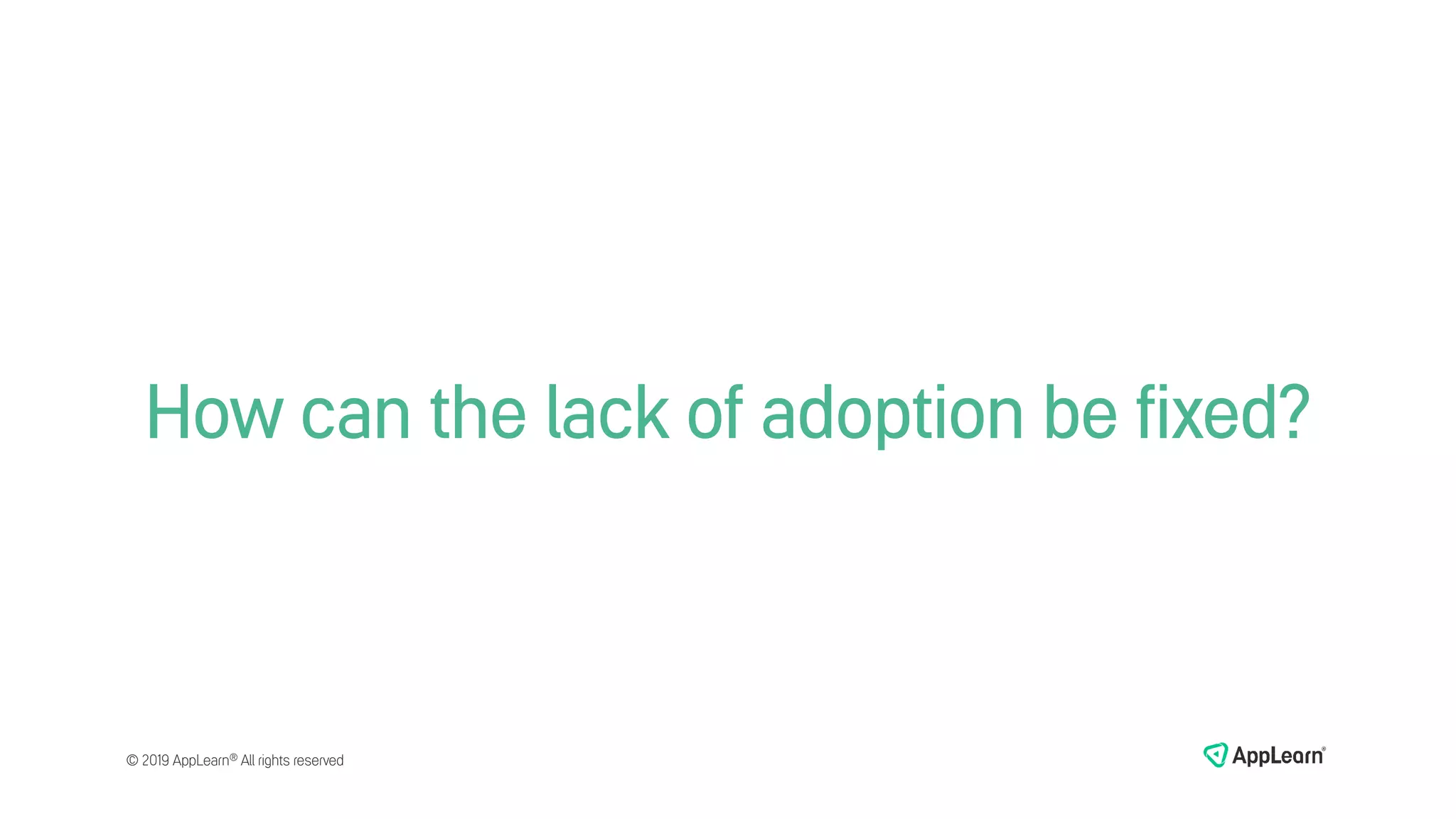 How can the lack of adoption be fixed?

© 2019 AppLearn® All rights reserved

AppLearn®